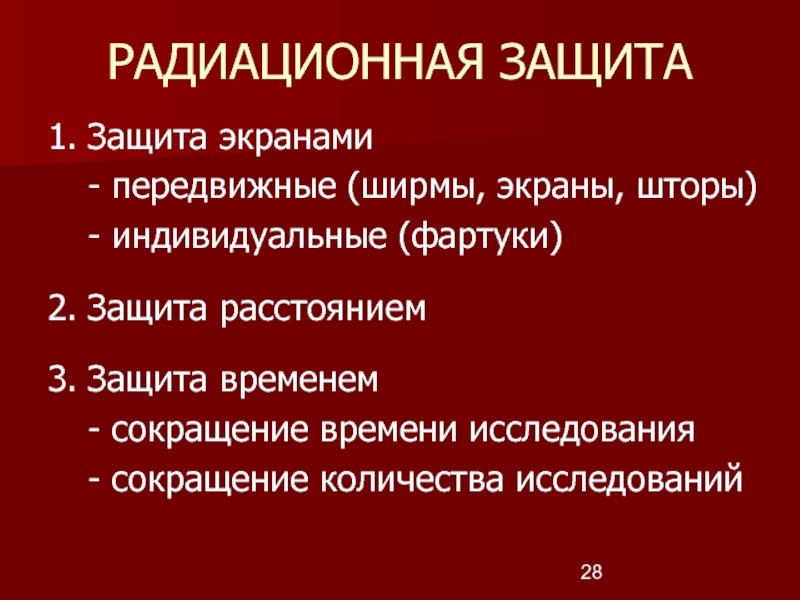 РАДИАЦИОННАЯ ЗАЩИТА

1. Защита экранами
- передвижные (ширмы, экраны, шторы)
- индивидуальные (фартуки)

2. Защита расстоянием

3. Защита временем
- сокращение времени исследования
- сокращение количества исследований

28